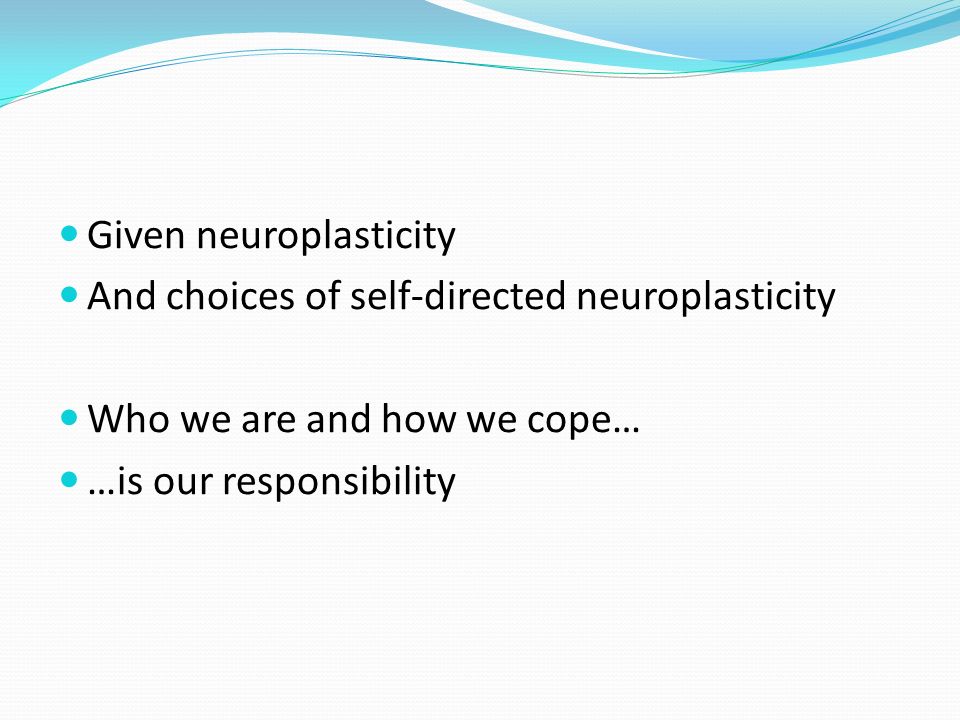 - Given neuroplasticity
- And choices of self-directed neuroplasticity

- Who we are and how we cope…
- …is our responsibility